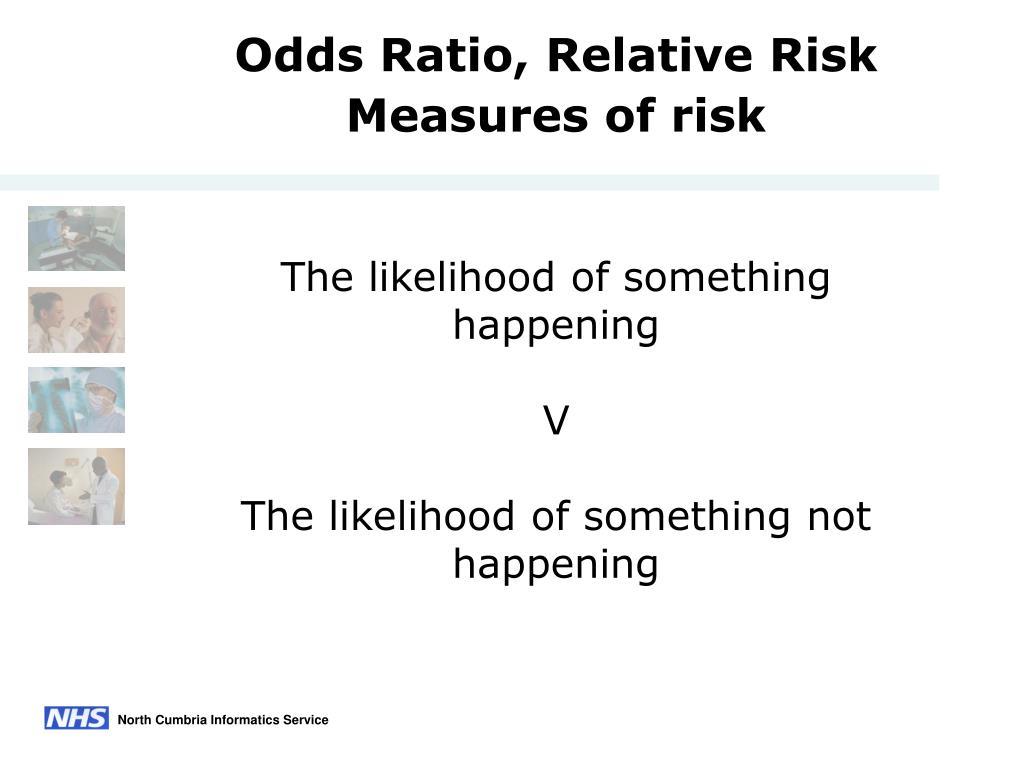 Odds Ratio, Relative Risk
Measures of risk

The likelihood of something happening

V

The likelihood of something not happening

NHS North Cumbria Informatics Service